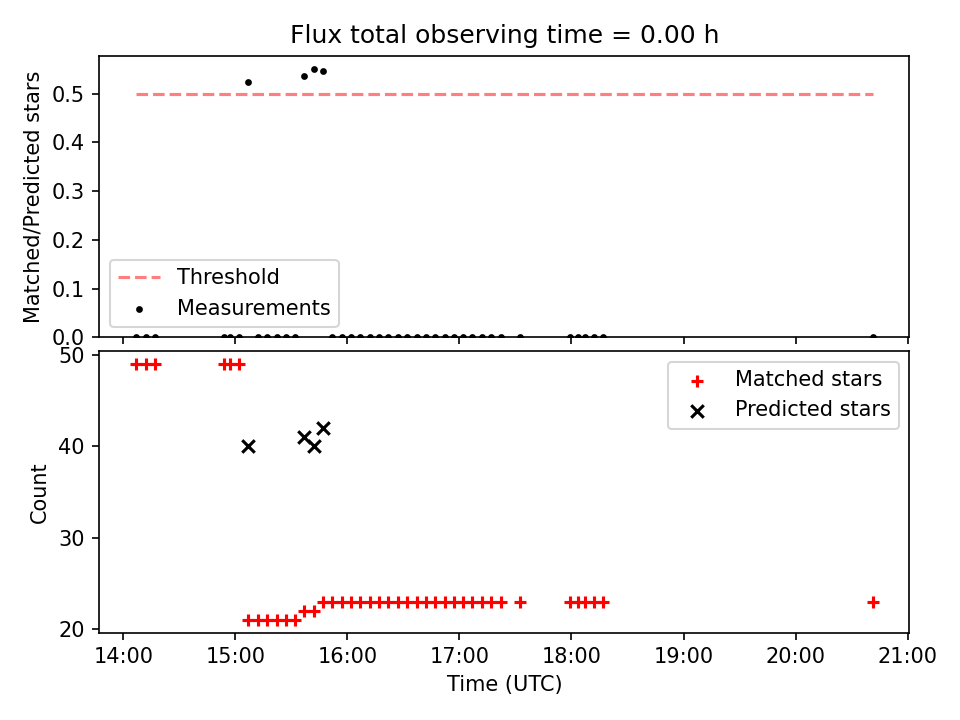 Flux total observing time = 0.00 h

Matched/Predicted stars

0.5
0.4
0.3
0.2
0.1
0.0

Threshold
Measurements

Count

50
40
30
20

Matched stars
Predicted stars

14:00
15:00
16:00
17:00
18:00
19:00
20:00
21:00

Time (UTC)